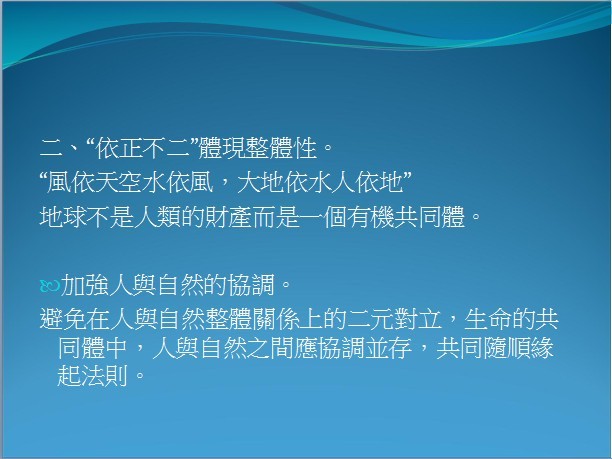 二、“依正不二”體現整體性。
“風依天空水依風，大地依水人依地”
地球不是人類的財產而是一個有機共同體。

加強人與自然的協調。
避免在人與自然整體關係上的二元對立，生命的共同體中，人與自然之間應協調並存，共同隨順緣起法則。